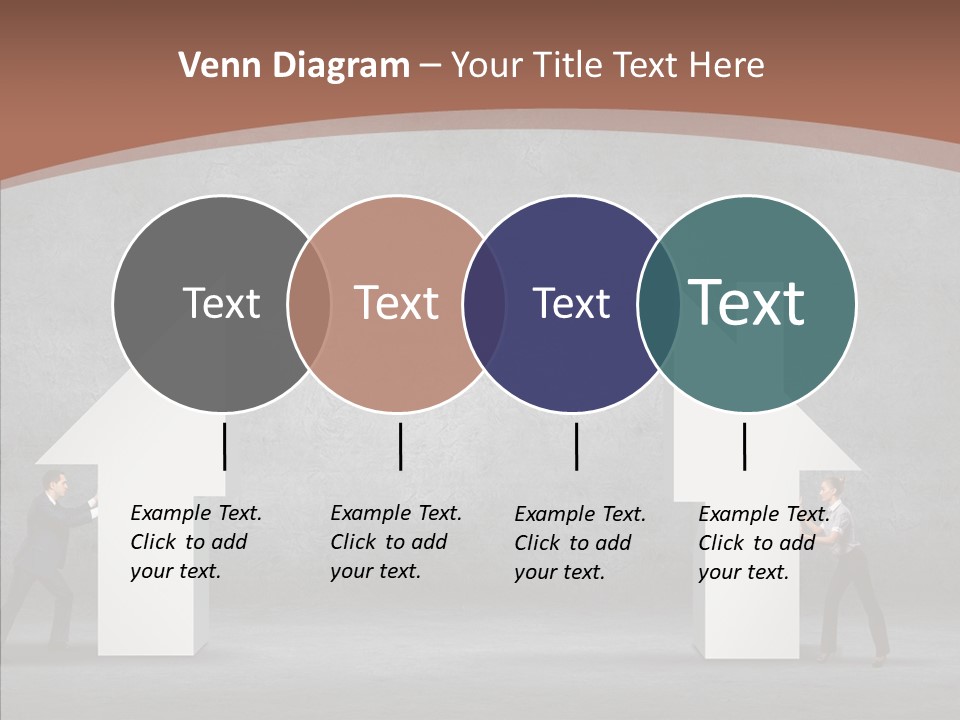 Venn Diagram – Your Title Text Here

Text

Text

Text

Text

Example Text. Click to add your text.

Example Text. Click to add your text.

Example Text. Click to add your text.

Example Text. Click to add your text.